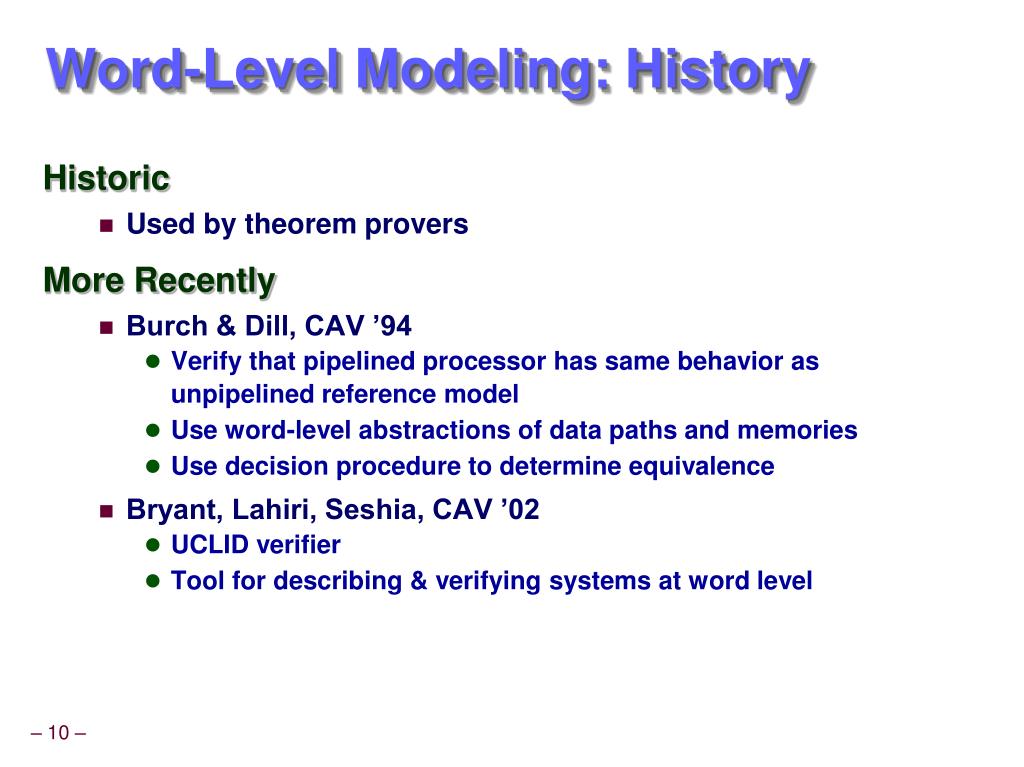 Word-Level Modeling: History

Historic

Used by theorem provers

More Recently

Burch & Dill, CAV ’94

Verify that pipelined processor has same behavior as unpipelined reference model

Use word-level abstractions of data paths and memories

Use decision procedure to determine equivalence

Bryant, Lahiri, Seshia, CAV ’02

UCLID verifier

Tool for describing & verifying systems at word level

– 10 –